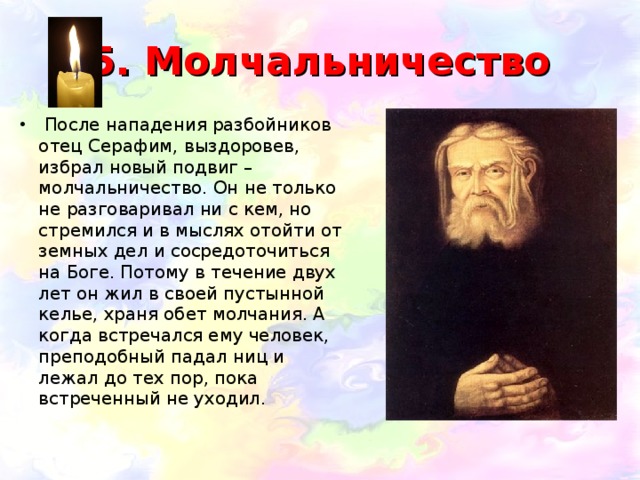 5. Молчальничество

• После нападения разбойников отец Серафим, выздоровев, избрал новый подвиг – молчальничество. Он не только не разговаривал ни с кем, но стремился и в мыслях отойти от земных дел и сосредоточиться на Боге. Потому в течение двух лет он жил в своей пустынной келье, храня обет молчания. А когда встречался ему человек, преподобный падал ниц и лежал до тех пор, пока встреченный не уходил.